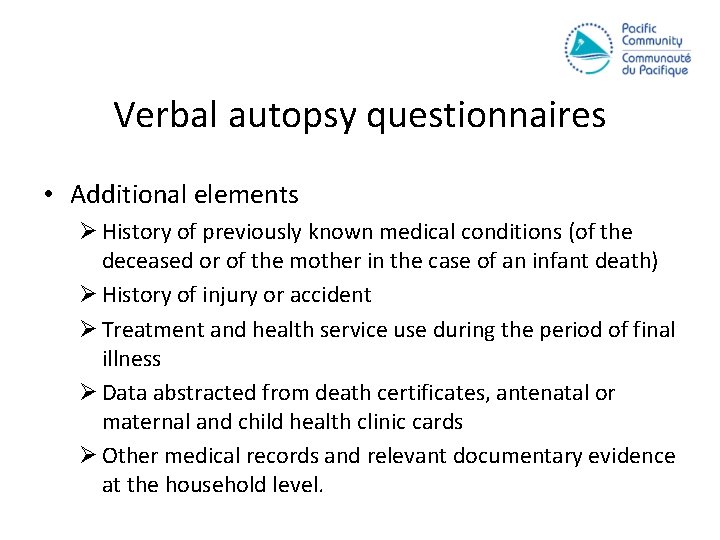 Pacific Community
Communauté du Pacifique

Verbal autopsy questionnaires

• Additional elements
 ➢ History of previously known medical conditions (of the deceased or of the mother in the case of an infant death)
 ➢ History of injury or accident
 ➢ Treatment and health service use during the period of final illness
 ➢ Data abstracted from death certificates, antenatal or maternal and child health clinic cards
 ➢ Other medical records and relevant documentary evidence at the household level.